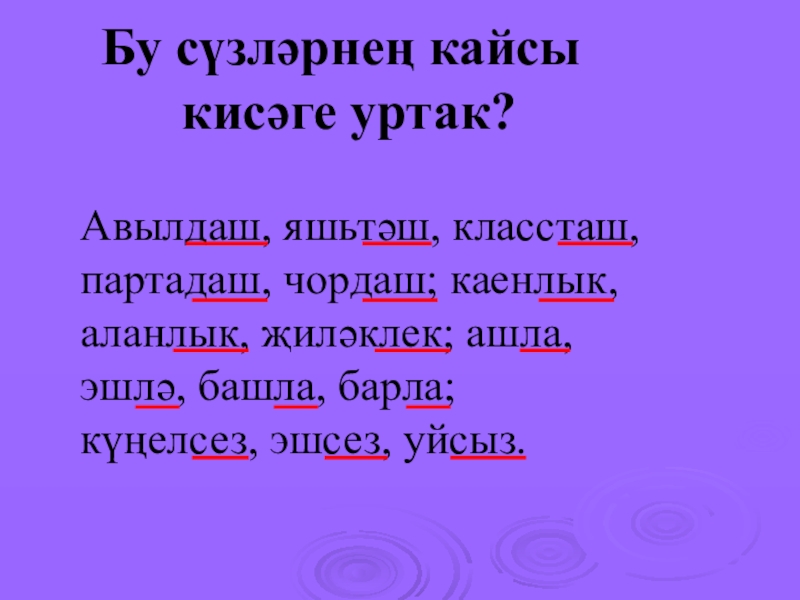 Бу сүзләрнең кайсы кисәге уртак?

Авылдаш, яшьтәш, классташ, партадаш, чордаш; каенлык, аланлык, җиләклек; ашла, эшлә, башла, барла; күңелсез, эшсез, уйсыз.